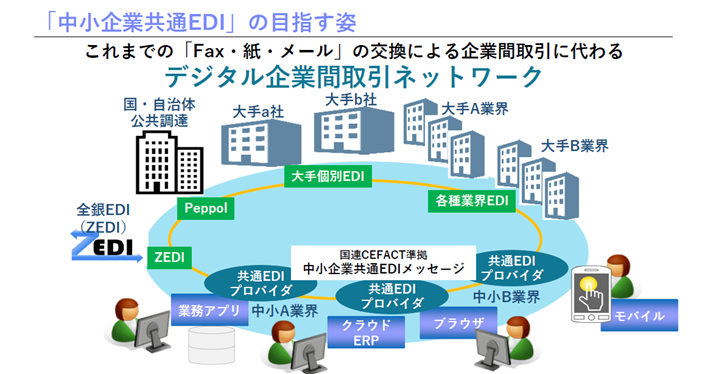 「中小企業共通EDI」の目指す姿

これまでの「Fax・紙・メール」の交換による企業間取引に代わる

デジタル企業間取引ネットワーク

国・自治体
公共調達

大手a社

大手b社

大手A業界

大手B業界

大手個別EDI

Peppol

各種業界EDI

全銀EDI
（ZEDI）

ZEDI

ZEDI

国連CEFACT準拠
中小企業共通EDIメッセージ

共通EDI
プロバイダ

共通EDI
プロバイダ

共通EDI
プロバイダ

業務アプリ

中小A業界

中小B業界

クラウド
ERP

ブラウザ

モバイル